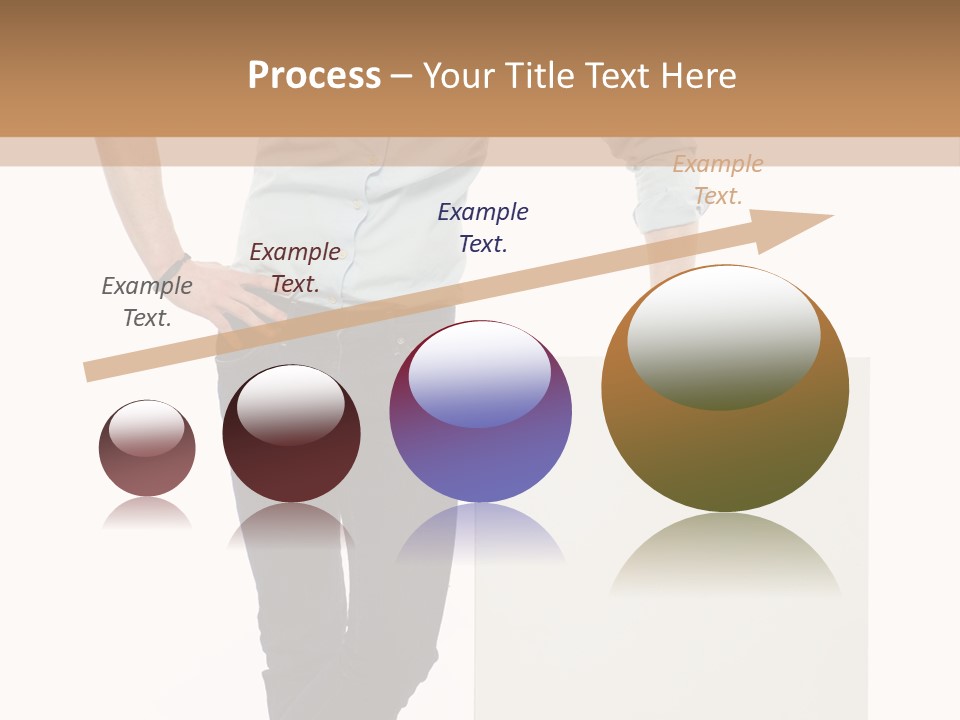 Process – Your Title Text Here

Example Text.

Example Text.

Example Text.

Example Text.